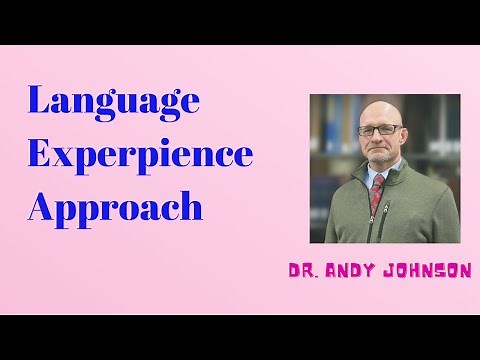 Language Experpience Approach

DR. ANDY JOHNSON